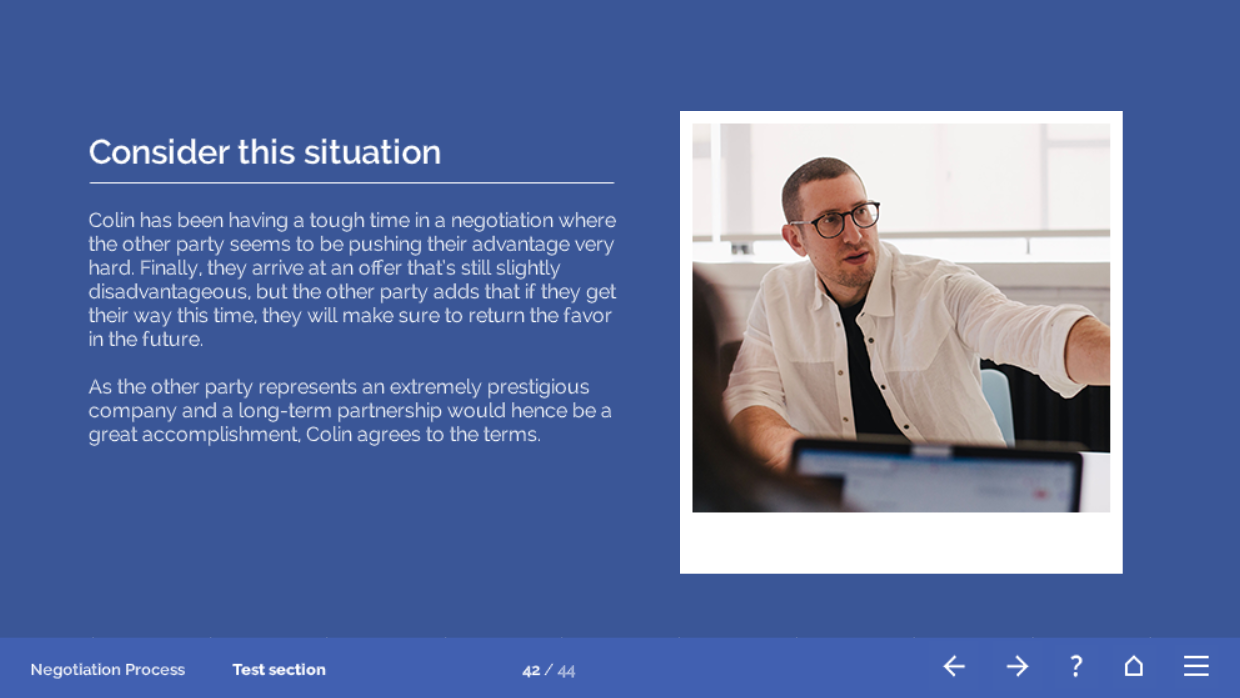 Consider this situation

Colin has been having a tough time in a negotiation where the other party seems to be pushing their advantage very hard. Finally, they arrive at an offer that's still slightly disadvantageous, but the other party adds that if they get their way this time, they will make sure to return the favor in the future.

As the other party represents an extremely prestigious company and a long-term partnership would hence be a great accomplishment, Colin agrees to the terms.

Negotiation Process Test section 42 / 44 ?